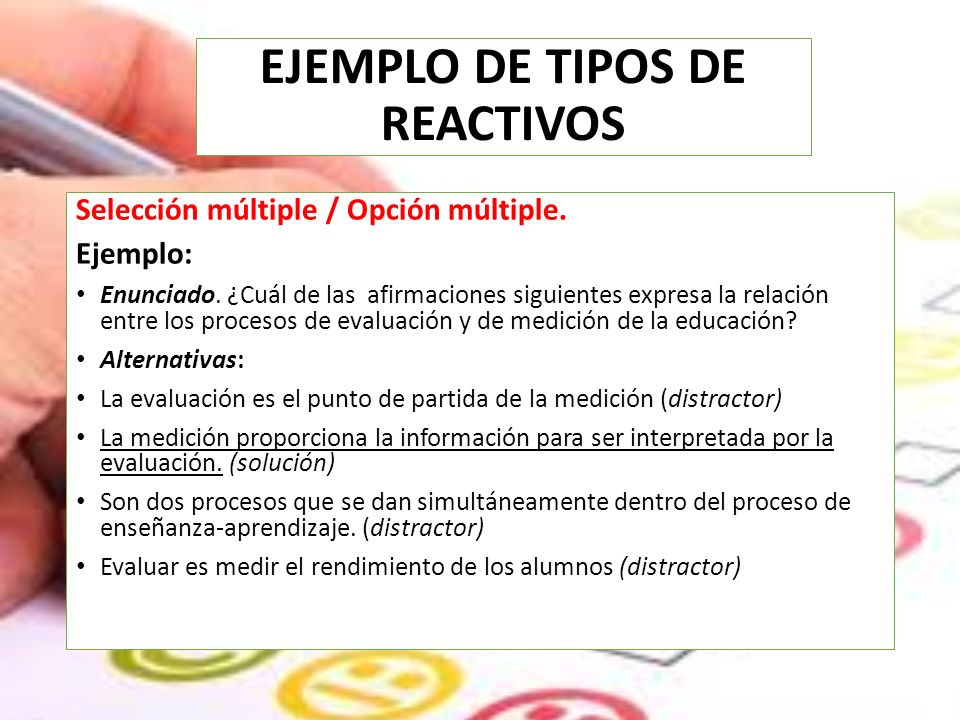 EJEMPLO DE TIPOS DE REACTIVOS

Selección múltiple / Opción múltiple.

Ejemplo:

• Enunciado. ¿Cuál de las afirmaciones siguientes expresa la relación entre los procesos de evaluación y de medición de la educación?

• Alternativas:

• La evaluación es el punto de partida de la medición (distractor)

• La medición proporciona la información para ser interpretada por la evaluación. (solución)

• Son dos procesos que se dan simultáneamente dentro del proceso de enseñanza-aprendizaje. (distractor)

• Evaluar es medir el rendimiento de los alumnos (distractor)